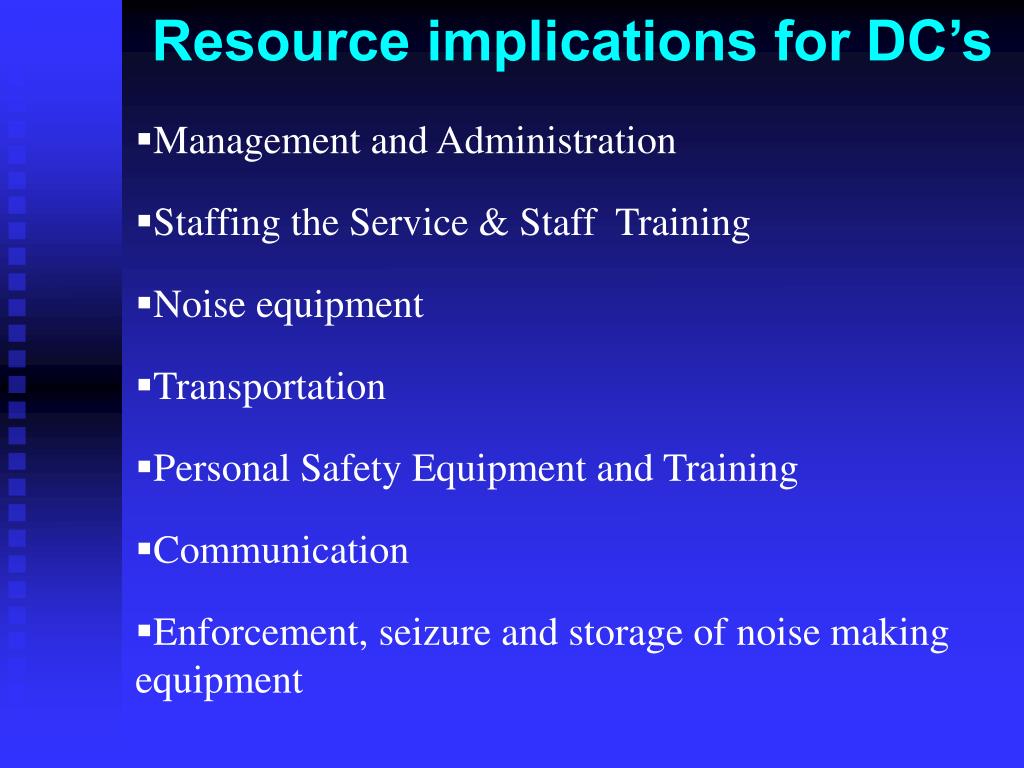 Resource implications for DC’s

▪Management and Administration

▪Staffing the Service & Staff Training

▪Noise equipment

▪Transportation

▪Personal Safety Equipment and Training

▪Communication

▪Enforcement, seizure and storage of noise making equipment